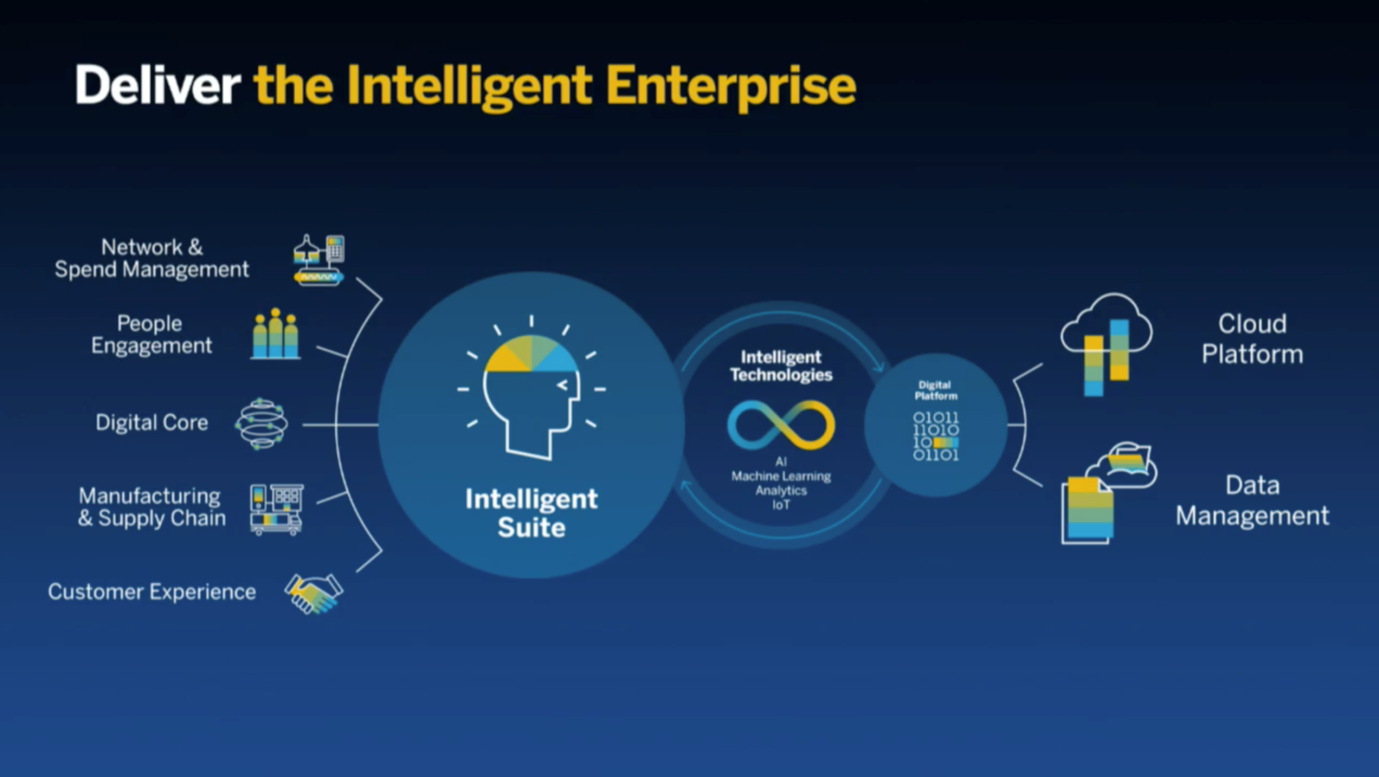 Deliver the Intelligent Enterprise

Network & Spend Management

People Engagement

Digital Core

Manufacturing & Supply Chain

Customer Experience

Intelligent Suite

Intelligent Technologies

AI
Machine Learning
Analytics
IoT

Digital Platform

01011
11010
10
01101

Cloud Platform

Data Management